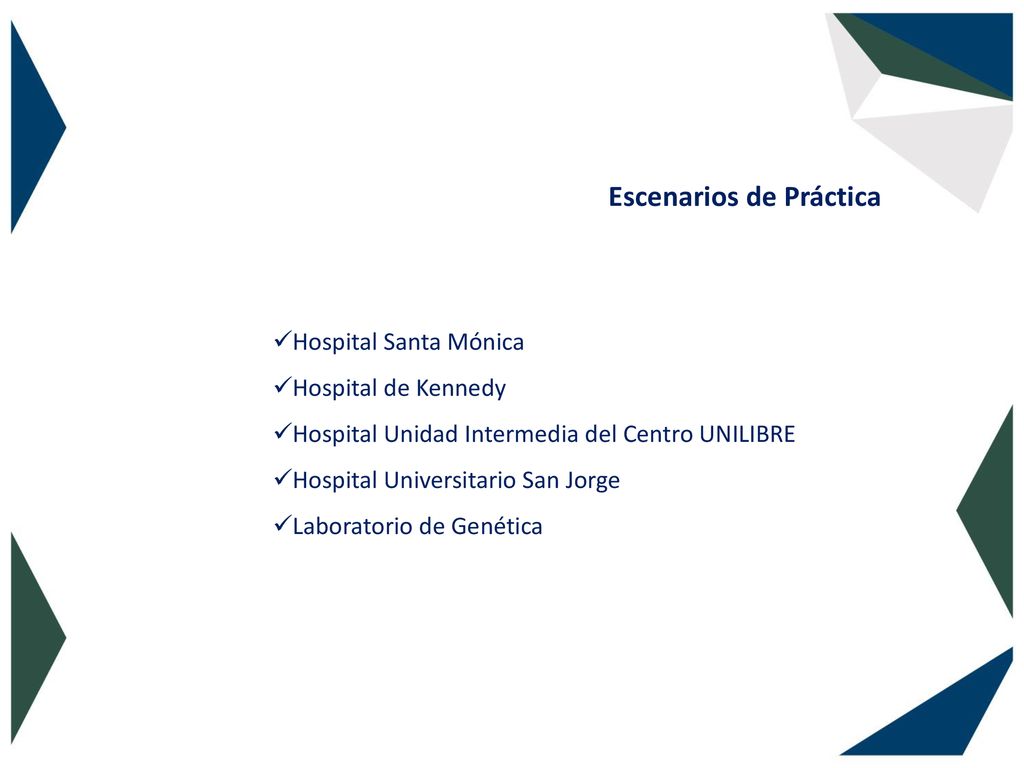 Escenarios de Práctica

✓Hospital Santa Mónica
✓Hospital de Kennedy
✓Hospital Unidad Intermedia del Centro UNILIBRE
✓Hospital Universitario San Jorge
✓Laboratorio de Genética